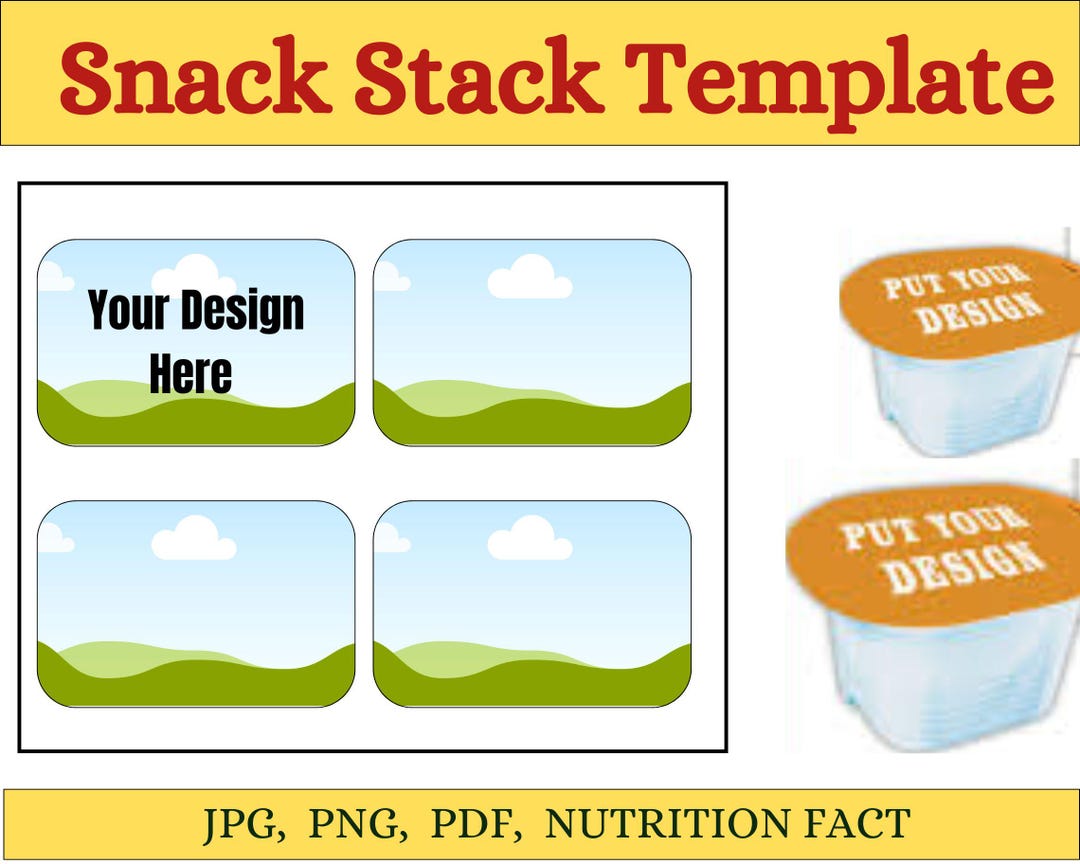 Snack Stack Template

Your Design Here

PUT YOUR DESIGN

PUT YOUR DESIGN

JPG, PNG, PDF, NUTRITION FACT